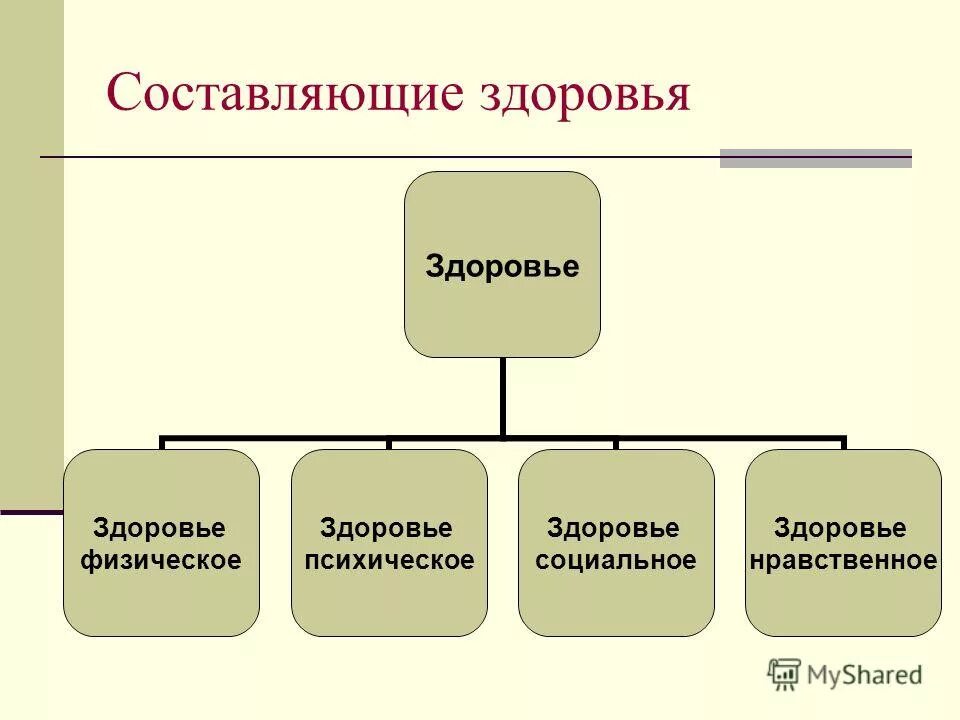 Составляющие здоровья

Здоровье

Здоровье физическое

Здоровье психическое

Здоровье социальное

Здоровье нравственное

MyShared